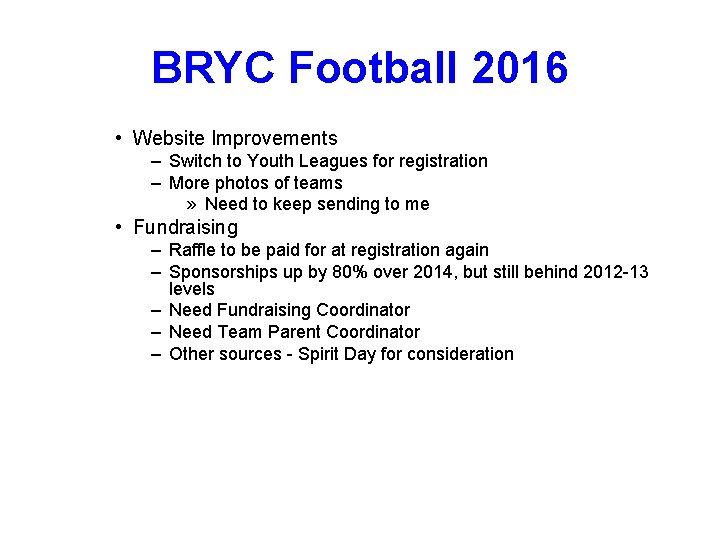 BRYC Football 2016

• Website Improvements
  – Switch to Youth Leagues for registration
  – More photos of teams
    » Need to keep sending to me
• Fundraising
  – Raffle to be paid for at registration again
  – Sponsorships up by 80% over 2014, but still behind 2012-13 levels
  – Need Fundraising Coordinator
  – Need Team Parent Coordinator
  – Other sources - Spirit Day for consideration